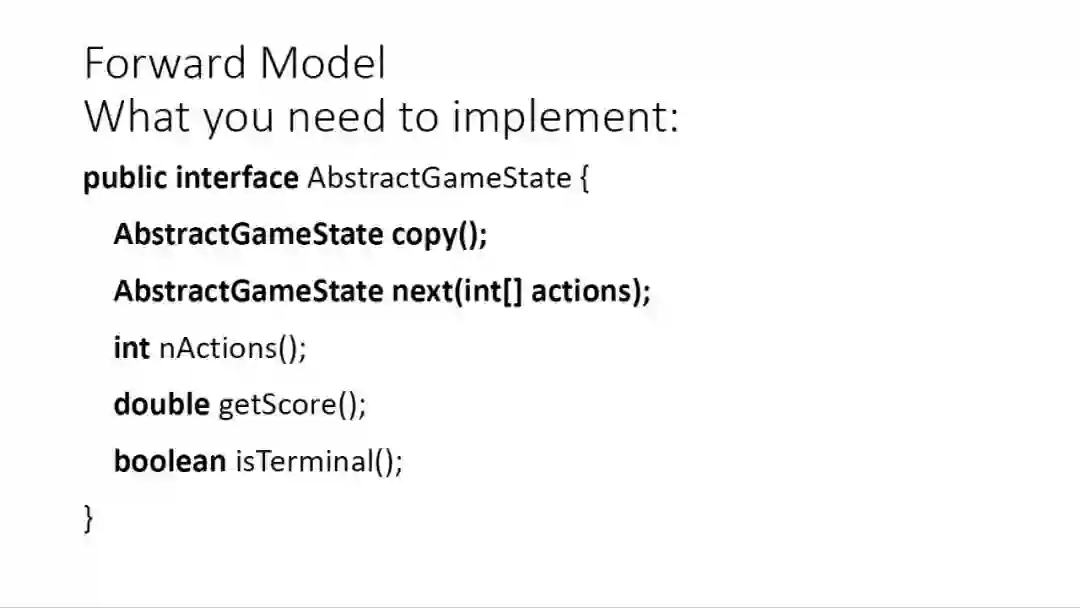 Forward Model
What you need to implement:

public interface AbstractGameState {

AbstractGameState copy();

AbstractGameState next(int[] actions);

int nActions();

double getScore();

boolean isTerminal();

}